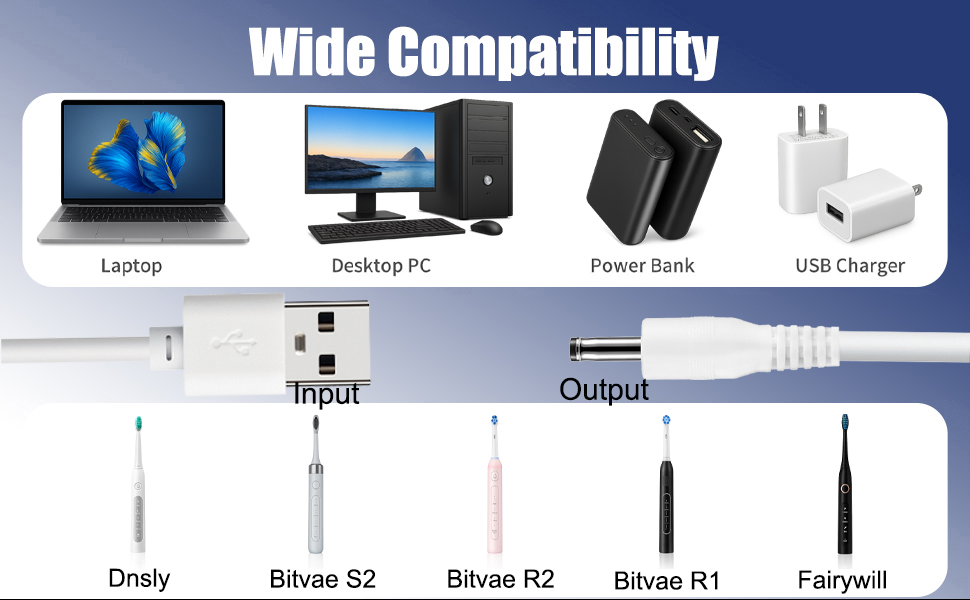 Wide Compatibility

Laptop

Desktop PC

Power Bank

USB Charger

Input

Output

Dnsly

Bitvae S2

Bitvae R2

Bitvae R1

Fairywill